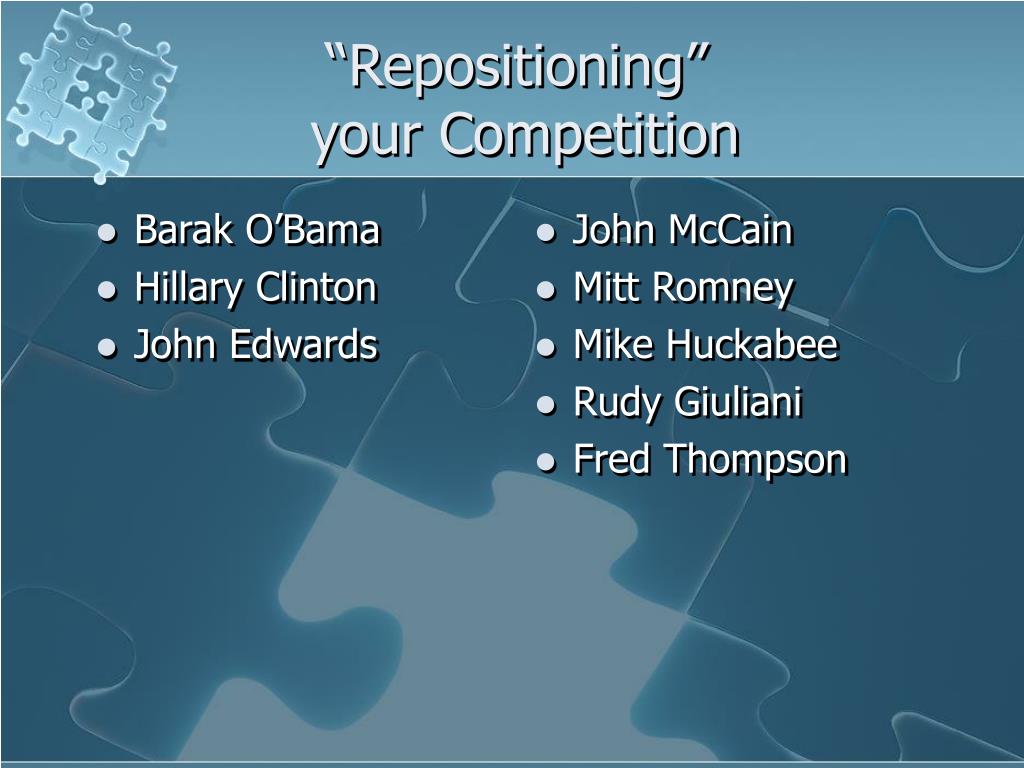 “Repositioning” your Competition

- Barak O’Bama
- Hillary Clinton
- John Edwards

- John McCain
- Mitt Romney
- Mike Huckabee
- Rudy Giuliani
- Fred Thompson